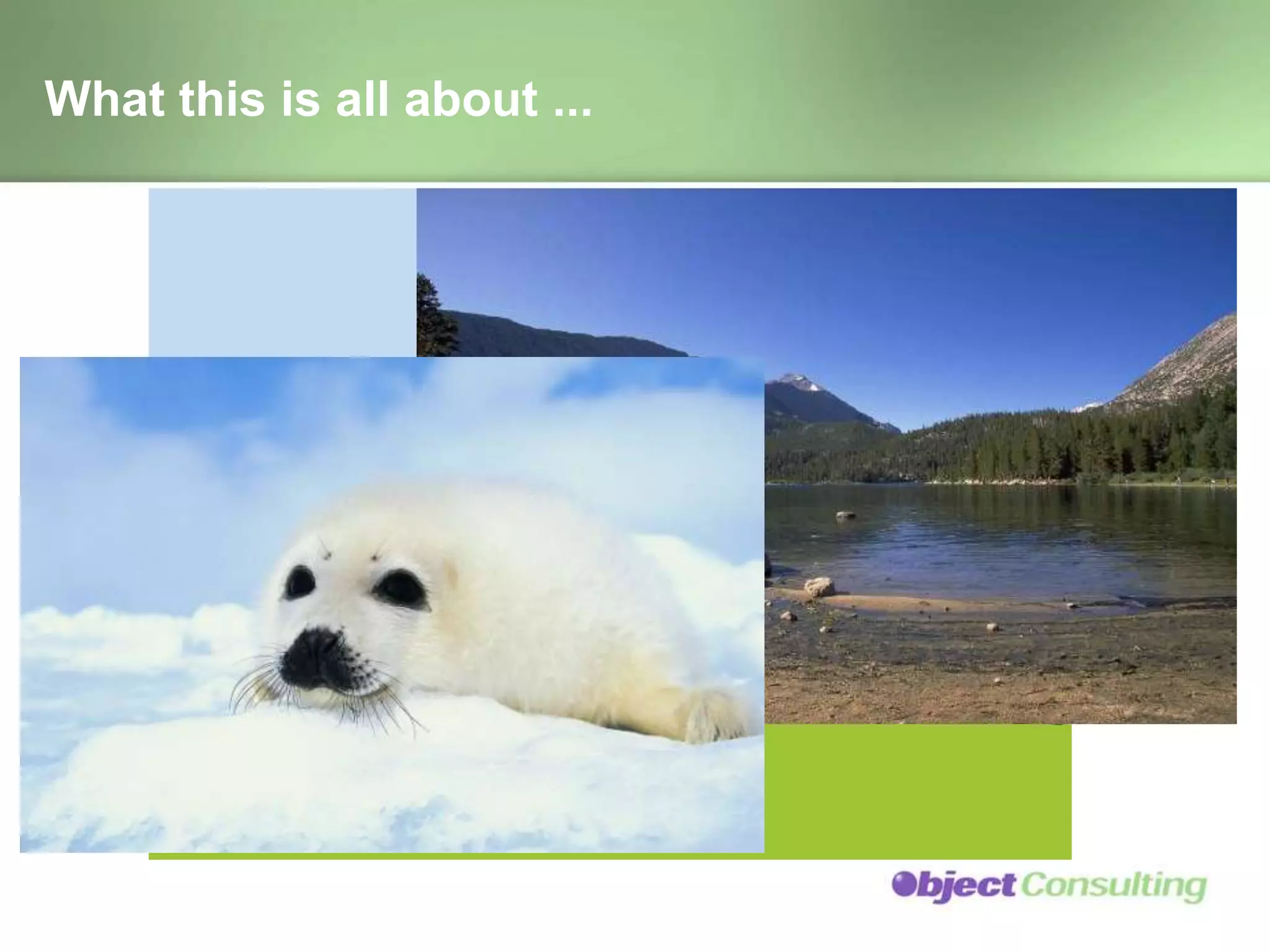 What this is all about ...

Object Consulting